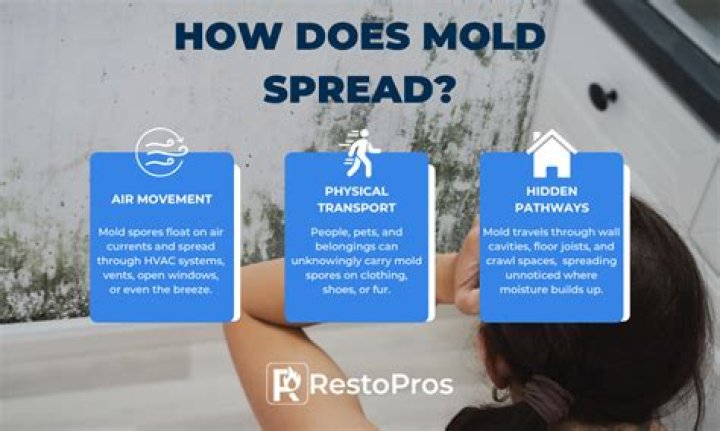 HOW DOES MOLD SPREAD?

AIR MOVEMENT

Mold spores float on air currents and spread through HVAC systems, vents, open windows, or even the breeze.

PHYSICAL TRANSPORT

People, pets, and belongings can unknowingly carry mold spores on clothing, shoes, or fur.

HIDDEN PATHWAYS

Mold travels through wall cavities, floor joists, and crawl spaces, spreading unnoticed where moisture builds up.

RestoPros